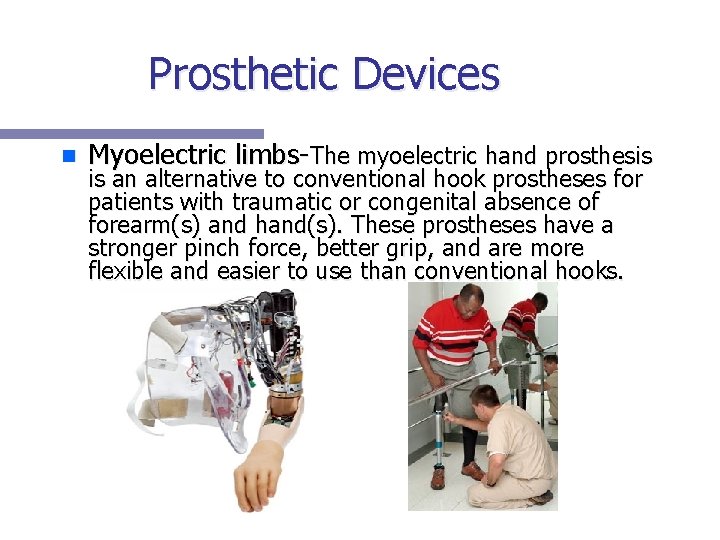 Prosthetic Devices

Myoelectric limbs-The myoelectric hand prosthesis is an alternative to conventional hook prostheses for patients with traumatic or congenital absence of forearm(s) and hand(s). These prostheses have a stronger pinch force, better grip, and are more flexible and easier to use than conventional hooks.